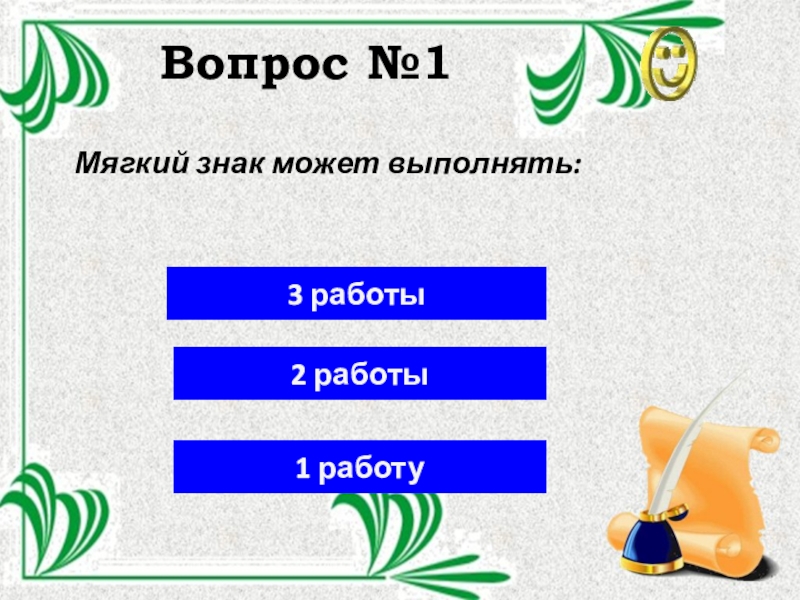 Вопрос №1

Мягкий знак может выполнять:

3 работы

2 работы

1 работу